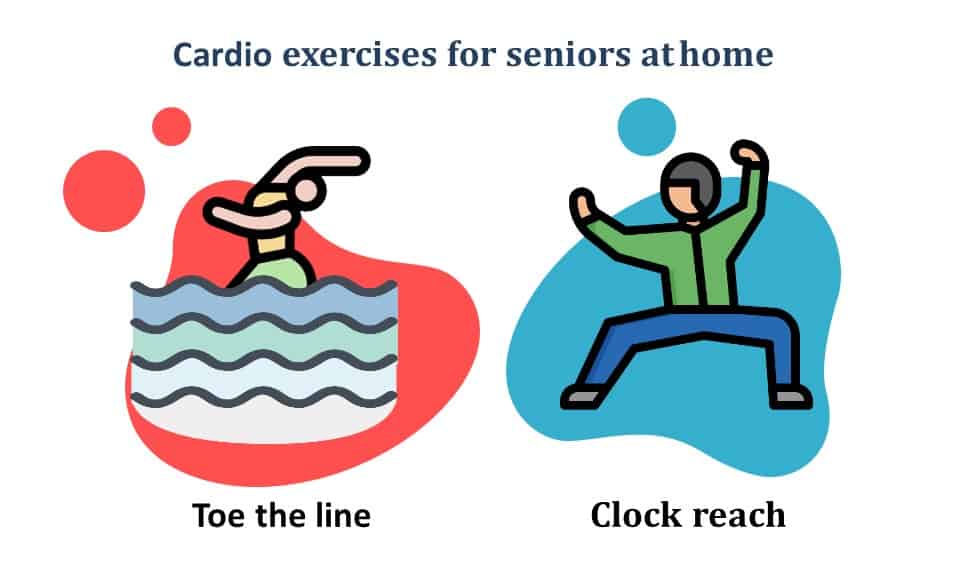 Cardio exercises for seniors at home

Toe the line

Clock reach